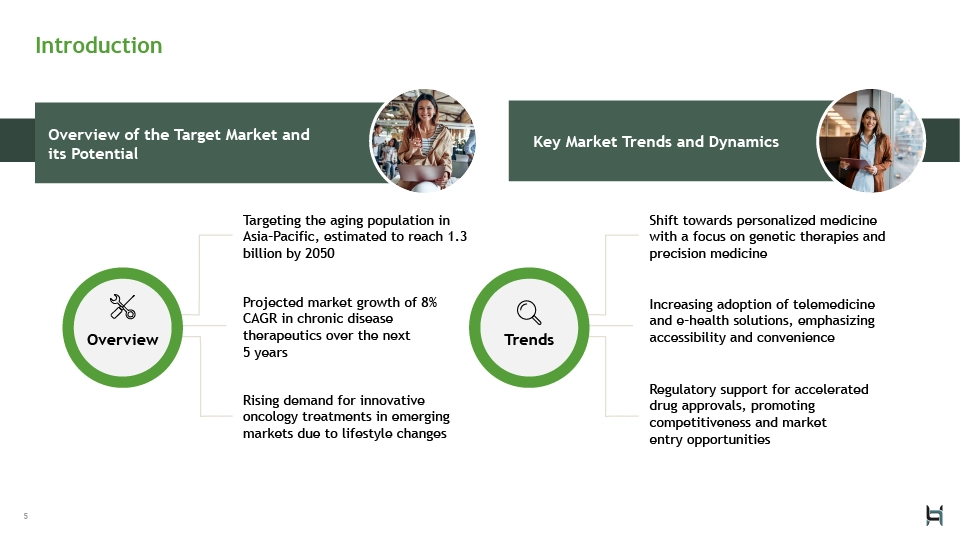 Introduction

Overview of the Target Market and its Potential

Overview

Targeting the aging population in Asia-Pacific, estimated to reach 1.3 billion by 2050

Projected market growth of 8% CAGR in chronic disease therapeutics over the next 5 years

Rising demand for innovative oncology treatments in emerging markets due to lifestyle changes

Key Market Trends and Dynamics

Trends

Shift towards personalized medicine with a focus on genetic therapies and precision medicine

Increasing adoption of telemedicine and e-health solutions, emphasizing accessibility and convenience

Regulatory support for accelerated drug approvals, promoting competitiveness and market entry opportunities

5